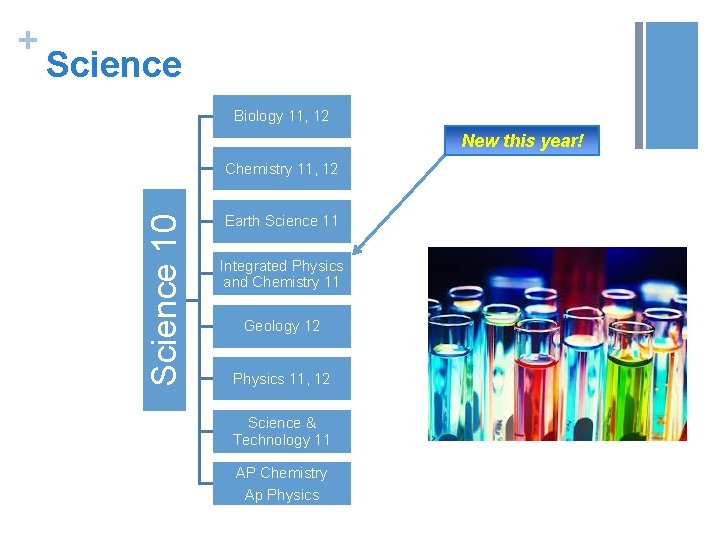 +
Science

Science 10

Biology 11, 12

Chemistry 11, 12

Earth Science 11

Integrated Physics and Chemistry 11

Geology 12

Physics 11, 12

Science & Technology 11

AP Chemistry
Ap Physics

New this year!